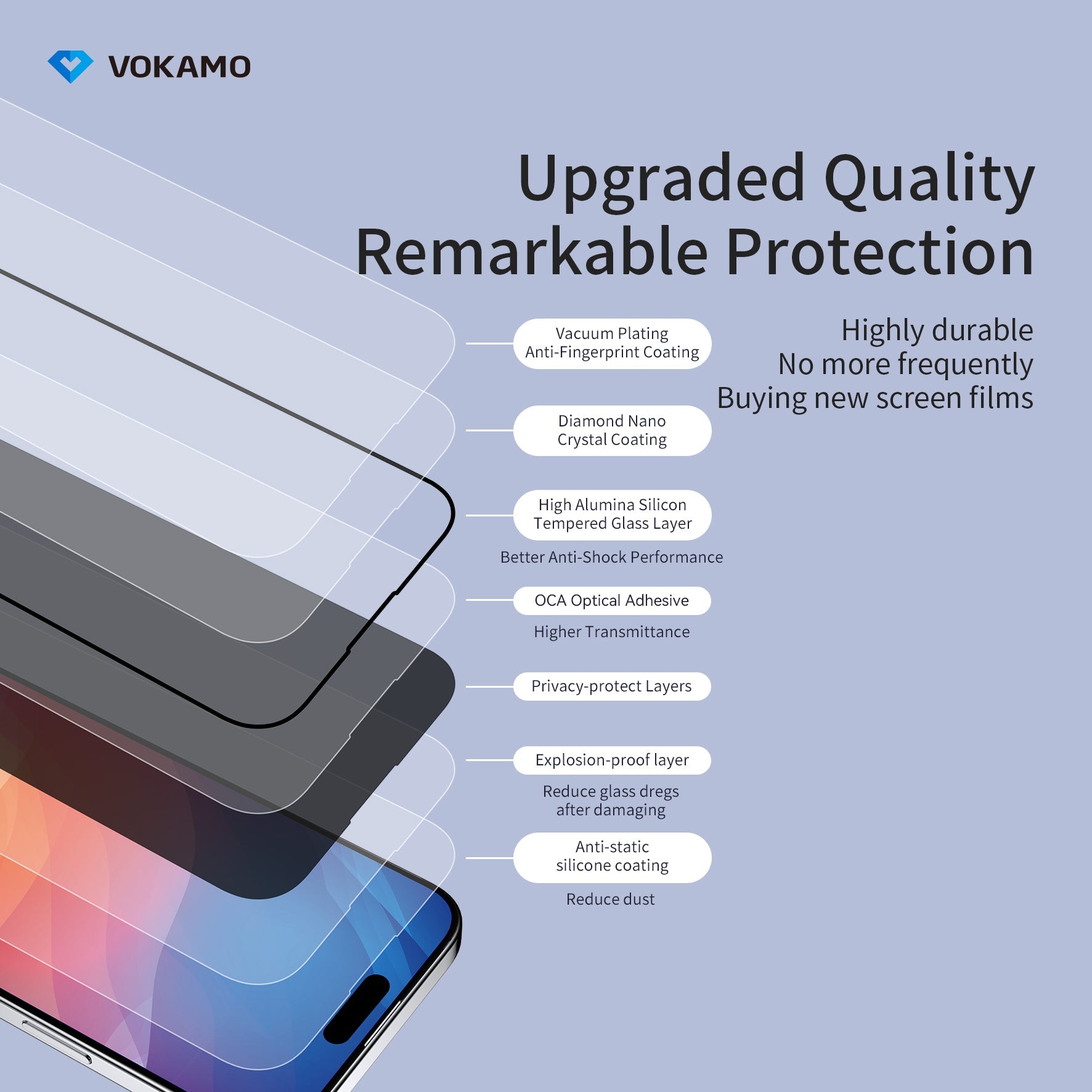 VOKAMO

Upgraded Quality
Remarkable Protection

Highly durable
No more frequently
Buying new screen films

Vacuum Plating
Anti-Fingerprint Coating

Diamond Nano
Crystal Coating

High Alumina Silicon
Tempered Glass Layer

Better Anti-Shock Performance

OCA Optical Adhesive

Higher Transmittance

Privacy-protect Layers

Explosion-proof layer

Reduce glass dregs
after damaging

Anti-static
silicone coating

Reduce dust